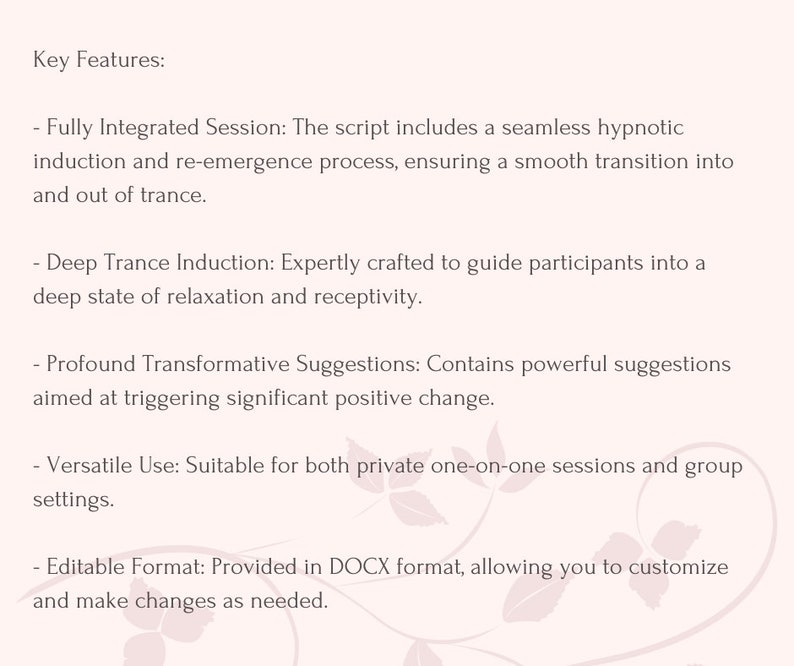 Key Features:

- Fully Integrated Session: The script includes a seamless hypnotic induction and re-emergence process, ensuring a smooth transition into and out of trance.

- Deep Trance Induction: Expertly crafted to guide participants into a deep state of relaxation and receptivity.

- Profound Transformative Suggestions: Contains powerful suggestions aimed at triggering significant positive change.

- Versatile Use: Suitable for both private one-on-one sessions and group settings.

- Editable Format: Provided in DOCX format, allowing you to customize and make changes as needed.